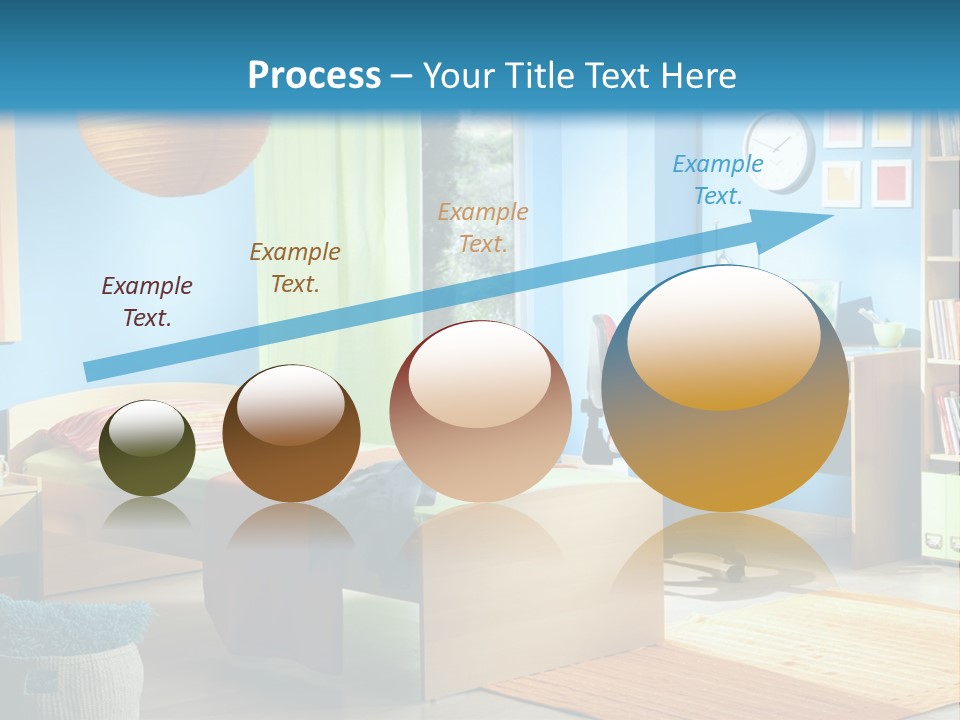 Process – Your Title Text Here

Example Text.

Example Text.

Example Text.

Example Text.